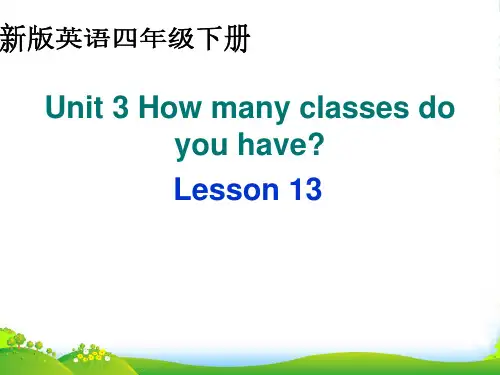 新版英语四年级下册

Unit 3 How many classes do you have?

Lesson 13